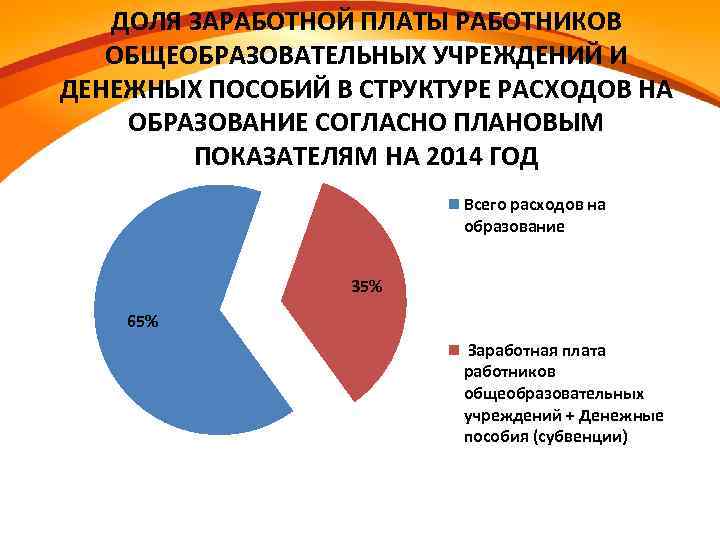 ДОЛЯ ЗАРАБОТНОЙ ПЛАТЫ РАБОТНИКОВ ОБЩЕОБРАЗОВАТЕЛЬНЫХ УЧРЕЖДЕНИЙ И ДЕНЕЖНЫХ ПОСОБИЙ В СТРУКТУРЕ РАСХОДОВ НА ОБРАЗОВАНИЕ СОГЛАСНО ПЛАНОВЫМ ПОКАЗАТЕЛЯМ НА 2014 ГОД

65%

35%

Всего расходов на образование

Заработная плата работников общеобразовательных учреждений + Денежные пособия (субвенции)